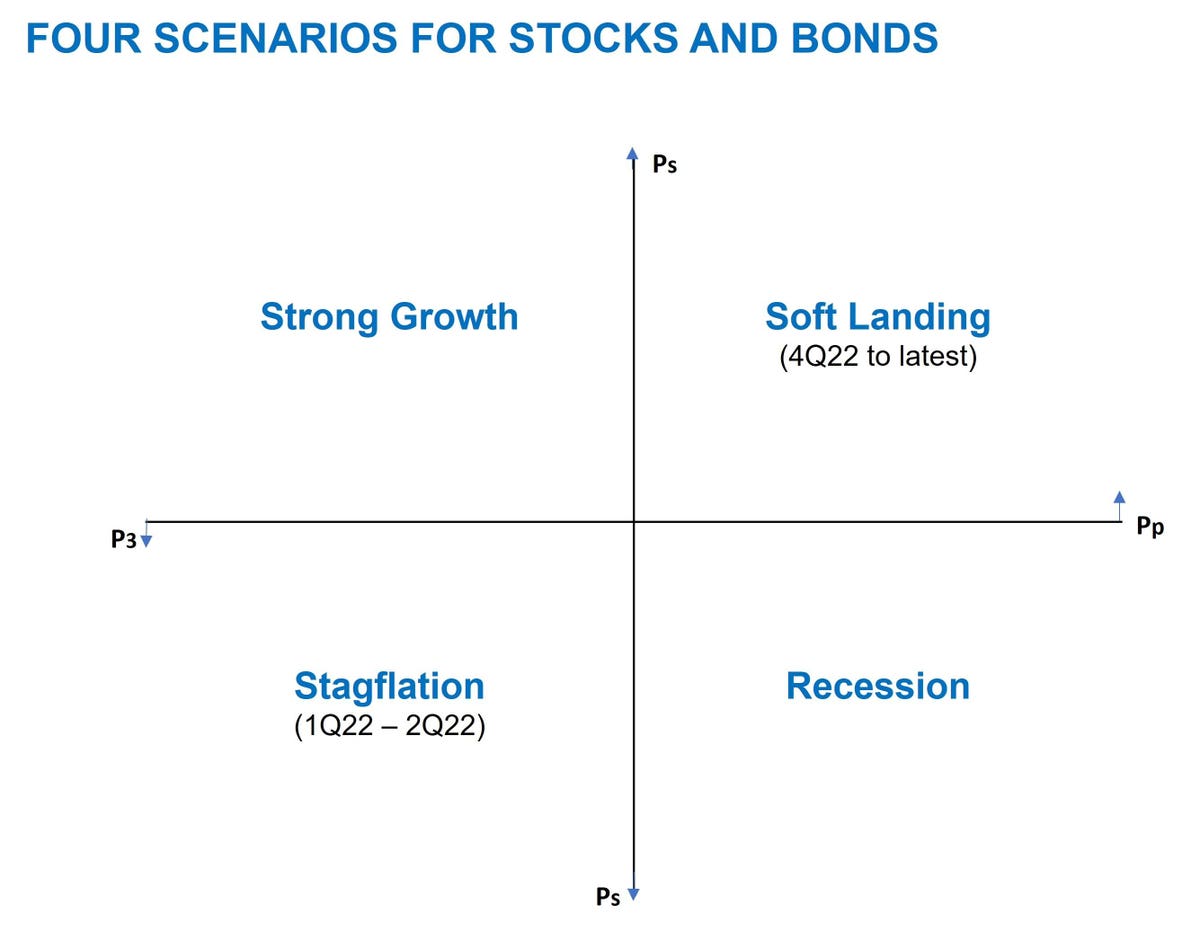 FOUR SCENARIOS FOR STOCKS AND BONDS

Ps

Strong Growth

Soft Landing
(4Q22 to latest)

P3

Pp

Stagflation
(1Q22 – 2Q22)

Recession

Ps